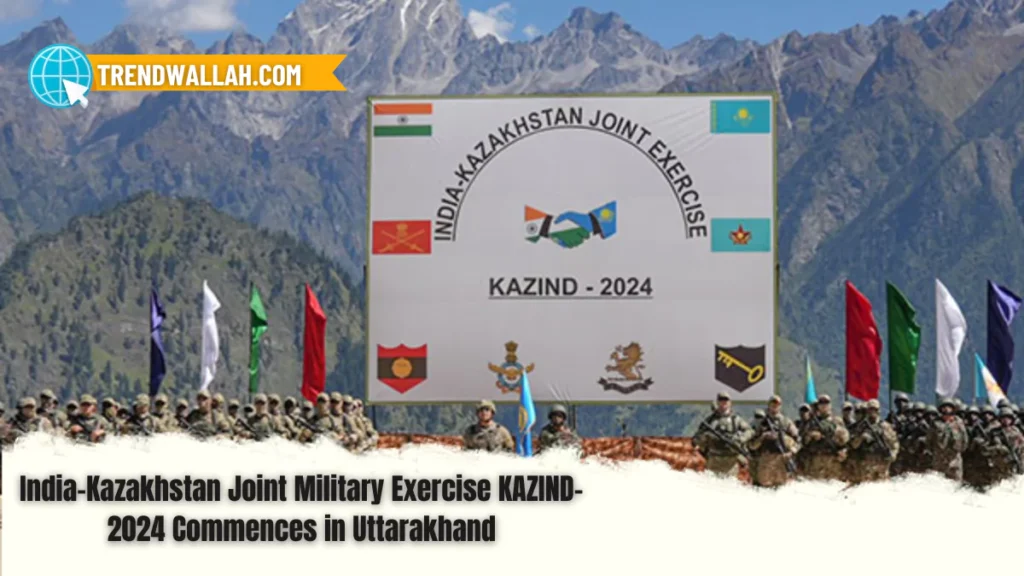 TRENDWALLAH.COM

INDIA-KAZAKHSTAN JOINT EXERCISE

KAZIND - 2024

India-Kazakhstan Joint Military Exercise KAZIND-2024 Commences in Uttarakhand